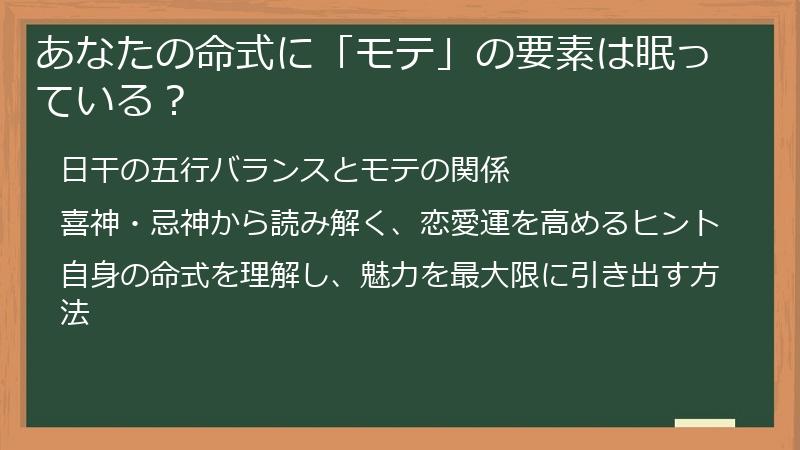 あなたの命式に「モテ」の要素は眠っている？

日干の五行バランスとモテの関係

喜神・忌神から読み解く、恋愛運を高めるヒント

自身の命式を理解し、魅力を最大限に引き出す方法